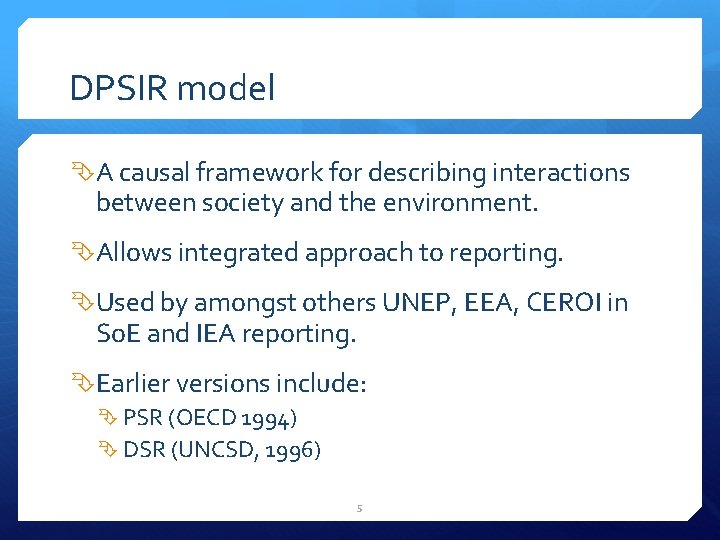 DPSIR model

A causal framework for describing interactions between society and the environment.

Allows integrated approach to reporting.

Used by amongst others UNEP, EEA, CEROI in SoE and IEA reporting.

Earlier versions include:

PSR (OECD 1994)

DSR (UNCSD, 1996)

5